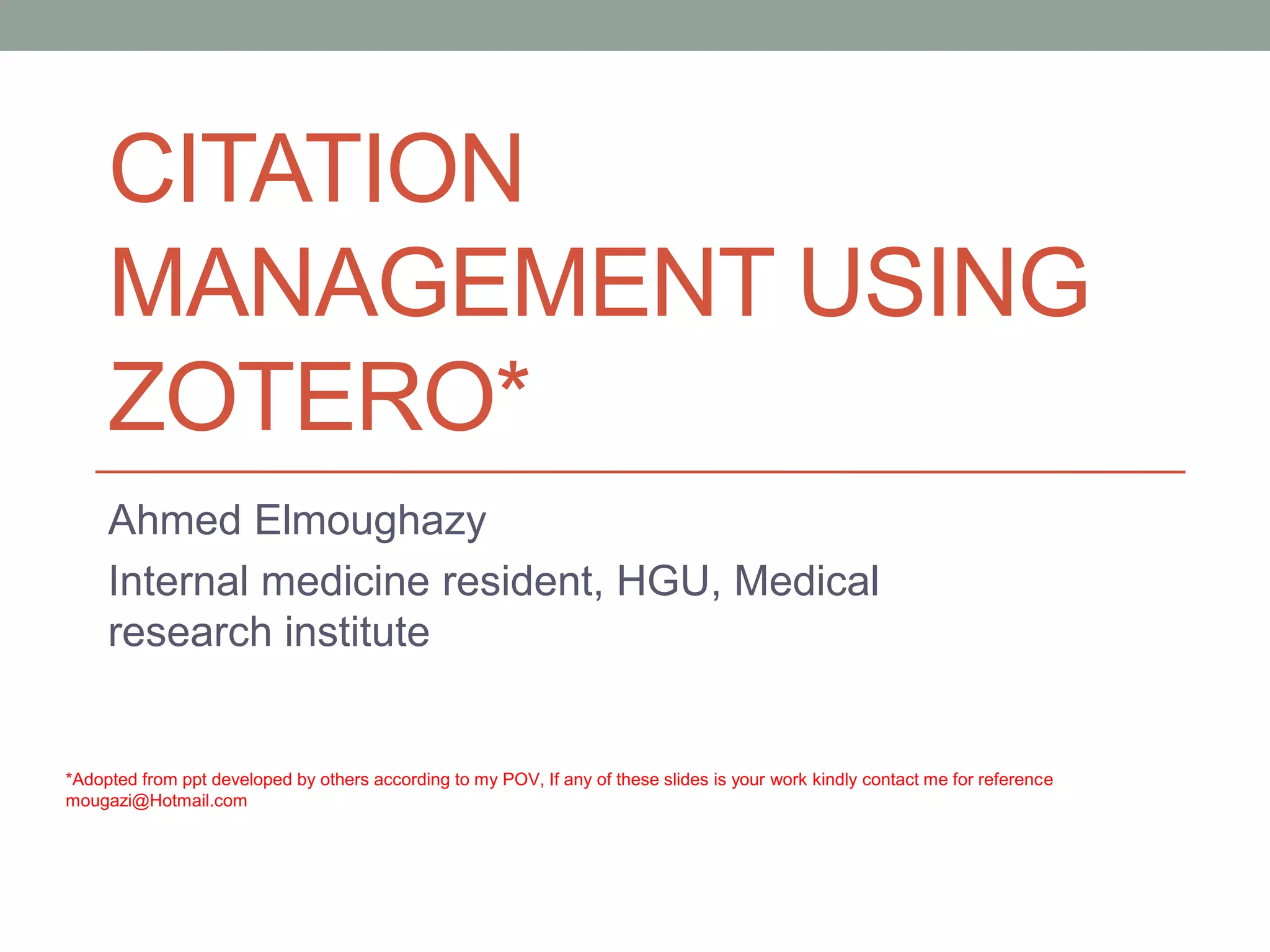 CITATION MANAGEMENT USING ZOTERO*

Ahmed Elmoughazy

Internal medicine resident, HGU, Medical research institute

*Adopted from ppt developed by others according to my POV, If any of these slides is your work kindly contact me for reference mougazi@Hotmail.com